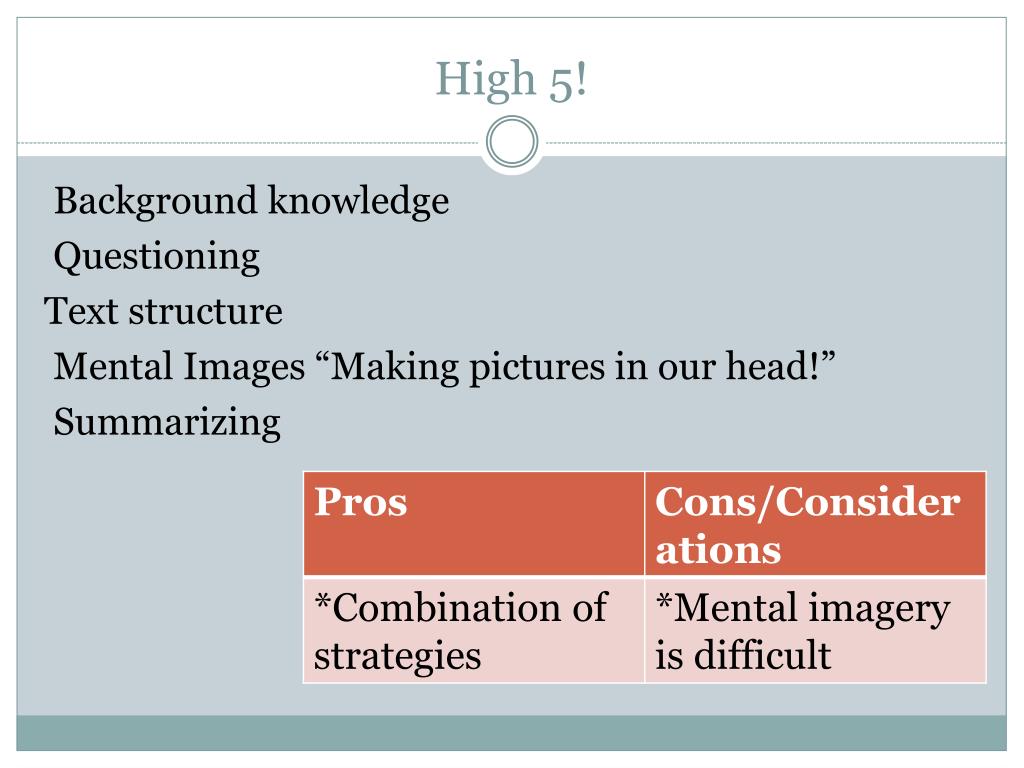 High 5!

Background knowledge
Questioning
Text structure
Mental Images “Making pictures in our head!”
Summarizing

| Pros | Cons/Considerations |
|---|---|
| *Combination of strategies | *Mental imagery is difficult |